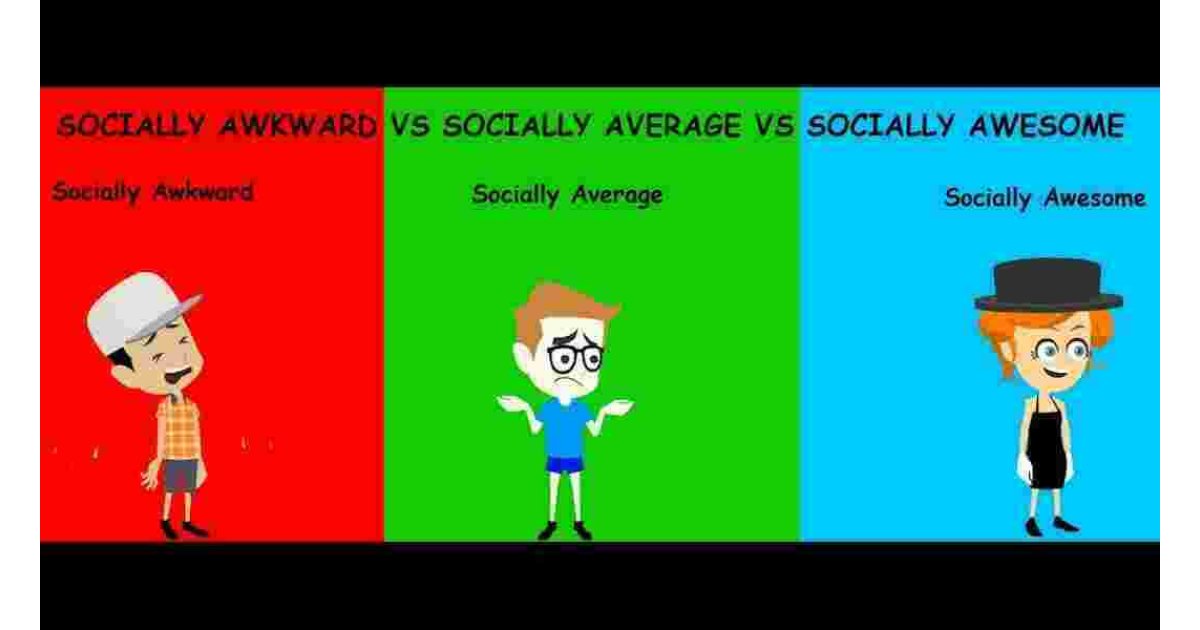 SOCIALLY AWKWARD VS SOCIALLY AVERAGE VS SOCIALLY AWESOME

Socially Awkward

Socially Average

Socially Awesome